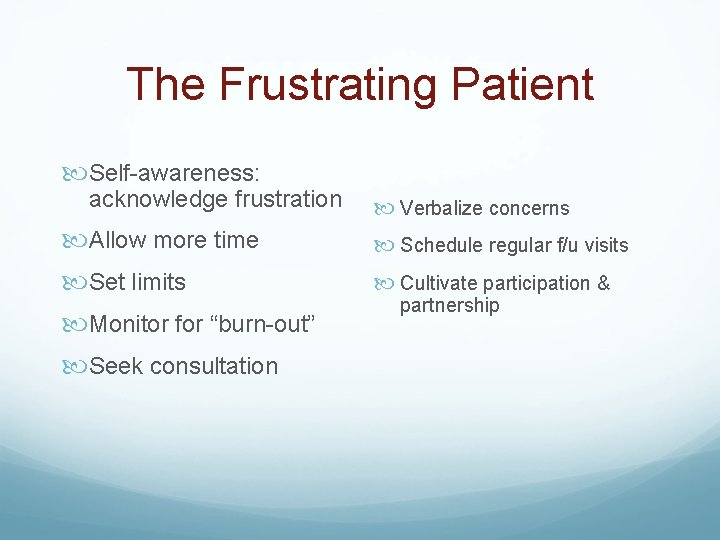 The Frustrating Patient

Self-awareness: acknowledge frustration

Allow more time

Set limits

Monitor for “burn-out”

Seek consultation

Verbalize concerns

Schedule regular f/u visits

Cultivate participation & partnership